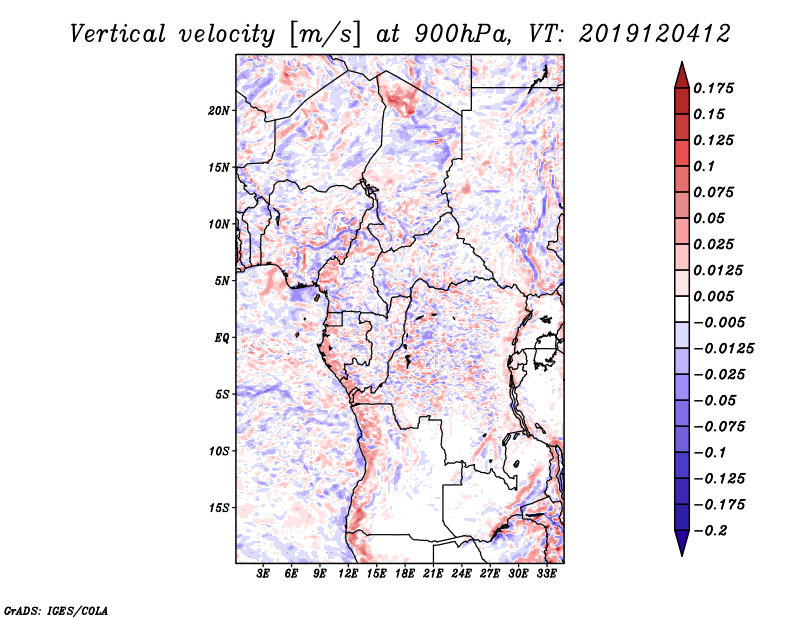 Vertical velocity [m/s] at 900hPa, VT: 2019120412

20N
15N
10N
5N
EQ
5S
10S
15S

3E 6E 9E 12E 15E 18E 21E 24E 27E 30E 33E

0.175
0.15
0.125
0.1
0.075
0.05
0.025
0.0125
0.005
−0.005
−0.0125
−0.025
−0.05
−0.075
−0.1
−0.125
−0.175
−0.2

GrADS: IGES/COLA